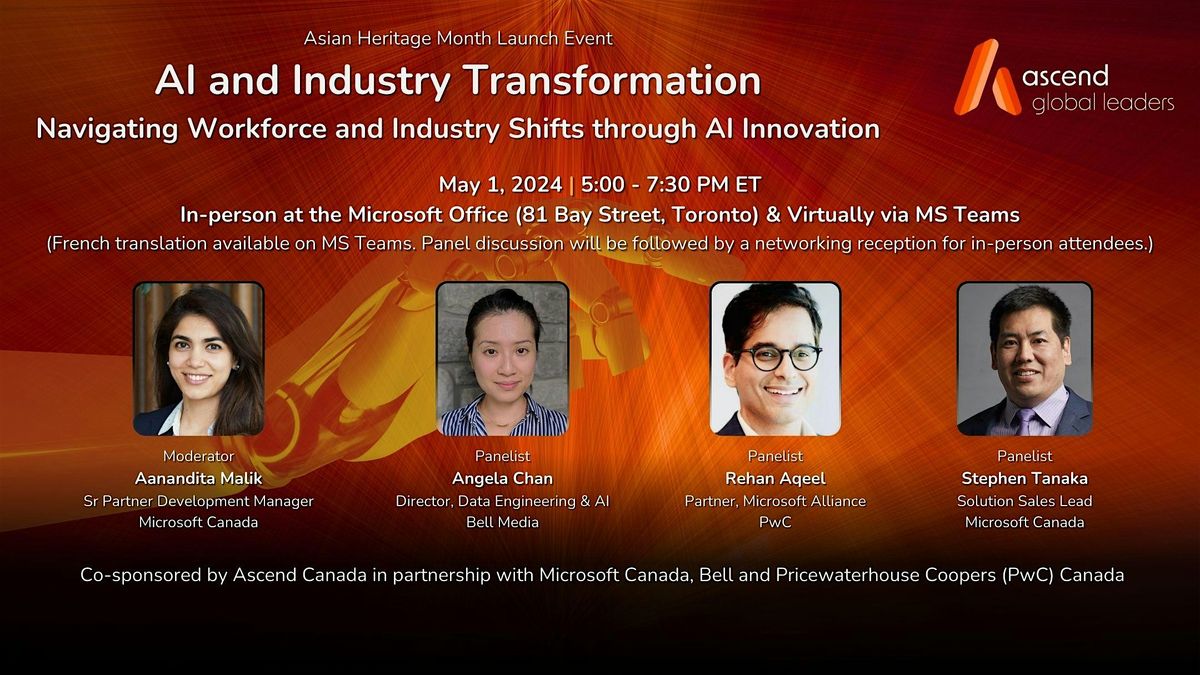 Asian Heritage Month Launch Event
AI and Industry Transformation
Navigating Workforce and Industry Shifts through AI Innovation

ascend
global leaders

May 1, 2024 | 5:00 - 7:30 PM ET
In-person at the Microsoft Office (81 Bay Street, Toronto) & Virtually via MS Teams
(French translation available on MS Teams. Panel discussion will be followed by a networking reception for in-person attendees.)

Moderator
Aanandita Malik
Sr Partner Development Manager
Microsoft Canada

Panelist
Angela Chan
Director, Data Engineering & AI
Bell Media

Panelist
Rehan Aqeel
Partner, Microsoft Alliance
PwC

Panelist
Stephen Tanaka
Solution Sales Lead
Microsoft Canada

Co-sponsored by Ascend Canada in partnership with Microsoft Canada, Bell and Pricewaterhouse Coopers (PwC) Canada